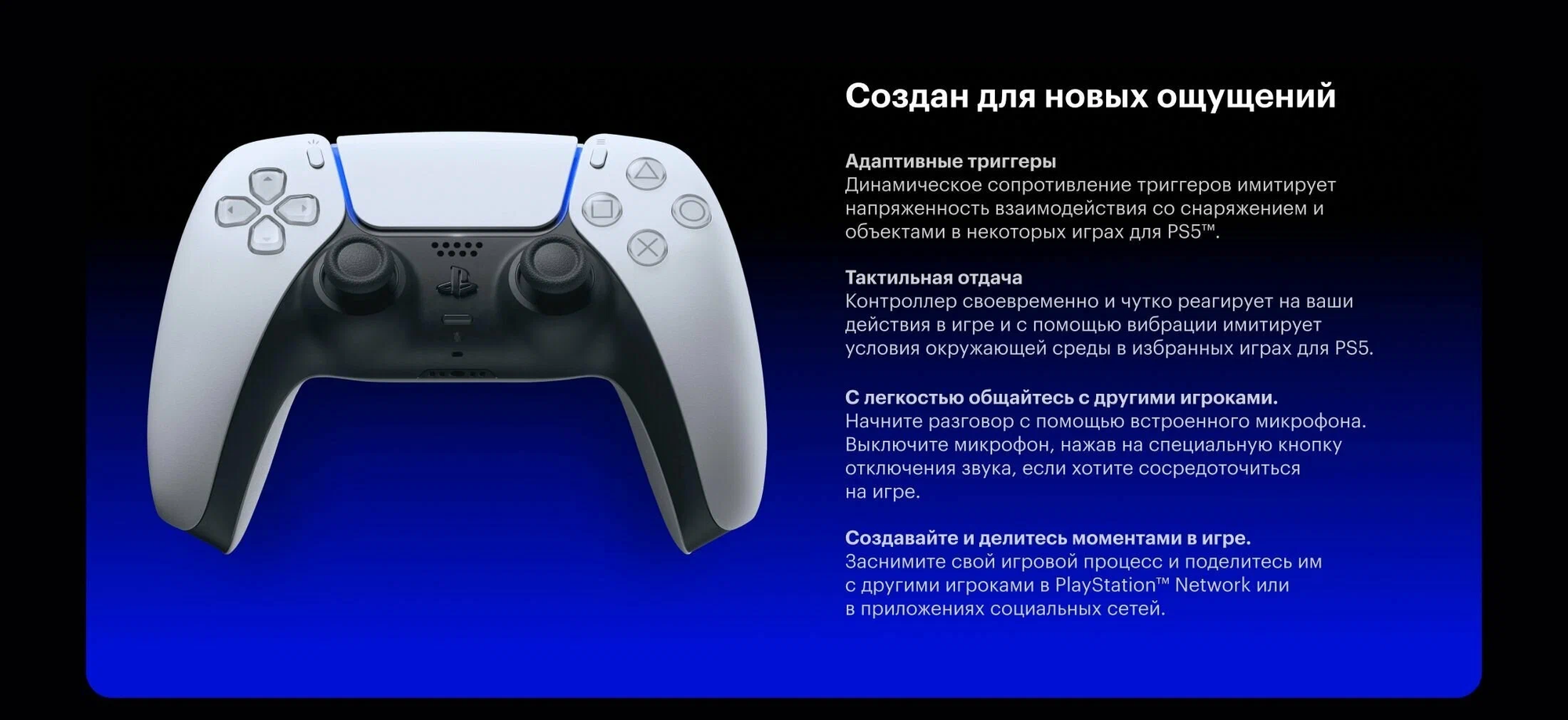 Создан для новых ощущений

Адаптивные триггеры
Динамическое сопротивление триггеров имитирует напряженность взаимодействия со снаряжением и объектами в некоторых играх для PS5™.

Тактильная отдача
Контроллер своевременно и чутко реагирует на ваши действия в игре и с помощью вибрации имитирует условия окружающей среды в избранных играх для PS5.

С легкостью общайтесь с другими игроками.
Начните разговор с помощью встроенного микрофона. Выключите микрофон, нажав на специальную кнопку отключения звука, если хотите сосредоточиться на игре.

Создавайте и делитесь моментами в игре.
Заснимите свой игровой процесс и поделитесь им с другими игроками в PlayStation™ Network или в приложениях социальных сетей.